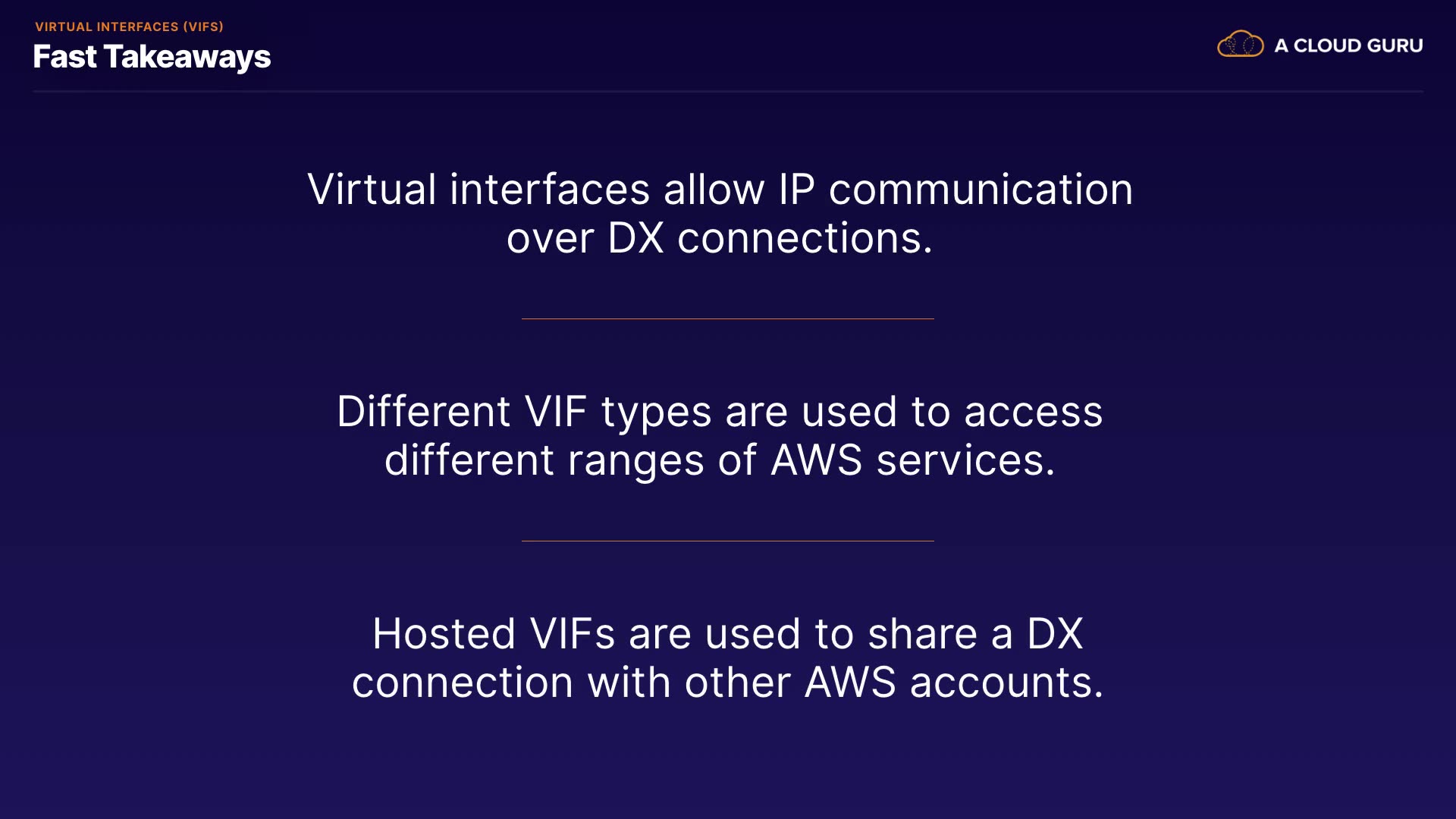 VIRTUAL INTERFACES (VIFS)

Fast Takeaways

A CLOUD GURU

Virtual interfaces allow IP communication over DX connections.

Different VIF types are used to access different ranges of AWS services.

Hosted VIFs are used to share a DX connection with other AWS accounts.